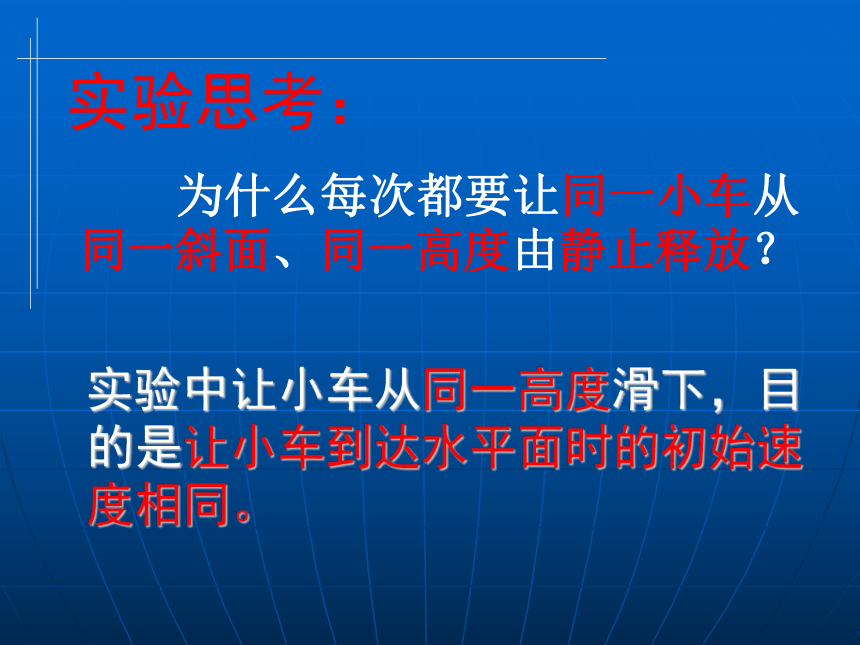 实验思考：

为什么每次都要让同一小车从同一斜面、同一高度由静止释放？

实验中让小车从同一高度滑下，目的是让小车到达水平面时的初始速度相同。